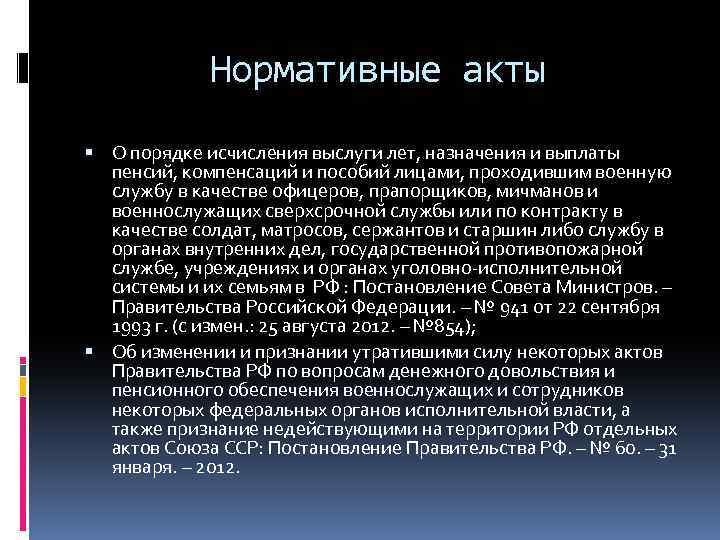 Нормативные акты

▪ О порядке исчисления выслуги лет, назначения и выплаты пенсий, компенсаций и пособий лицами, проходившим военную службу в качестве офицеров, прапорщиков, мичманов и военнослужащих сверхсрочной службы или по контракту в качестве солдат, матросов, сержантов и старшин либо службу в органах внутренних дел, государственной противопожарной службе, учреждениях и органах уголовно-исполнительной системы и их семьям в РФ : Постановление Совета Министров. – Правительства Российской Федерации. – № 941 от 22 сентября 1993 г. (с измен.: 25 августа 2012. – №854);

▪ Об изменении и признании утратившими силу некоторых актов Правительства РФ по вопросам денежного довольствия и пенсионного обеспечения военнослужащих и сотрудников некоторых федеральных органов исполнительной власти, а также признание недействующими на территории РФ отдельных актов Союза ССР: Постановление Правительства РФ. – № 60. – 31 января. – 2012.